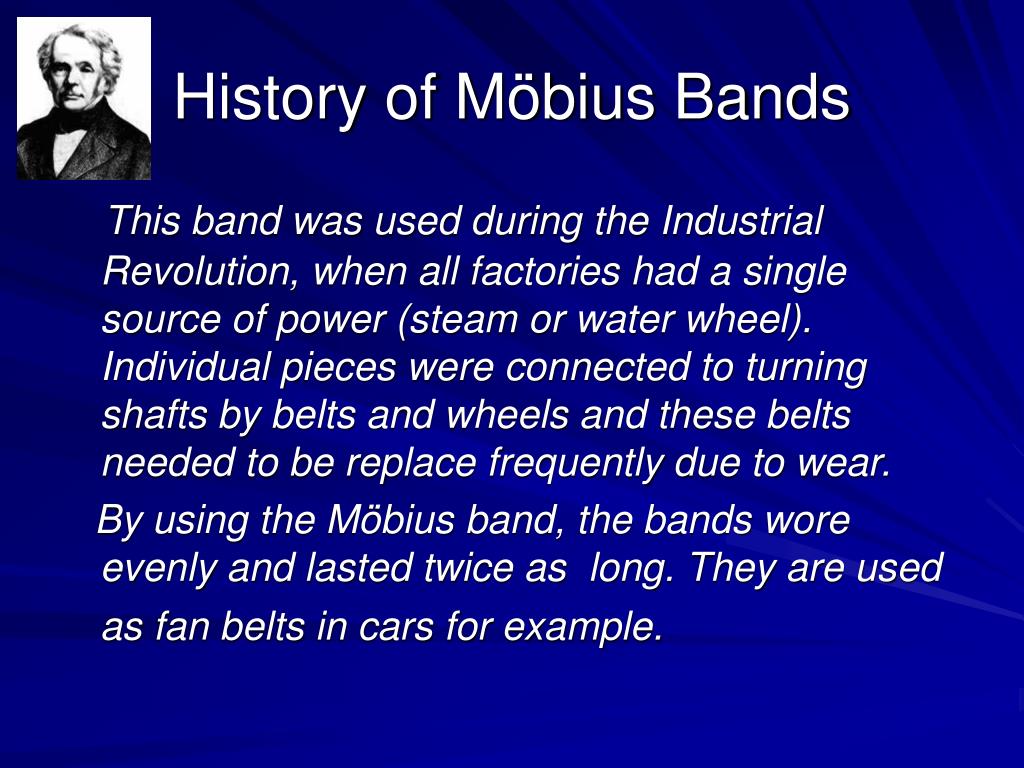 History of Möbius Bands

This band was used during the Industrial Revolution, when all factories had a single source of power (steam or water wheel). Individual pieces were connected to turning shafts by belts and wheels and these belts needed to be replace frequently due to wear.

By using the Möbius band, the bands wore evenly and lasted twice as long. They are used as fan belts in cars for example.